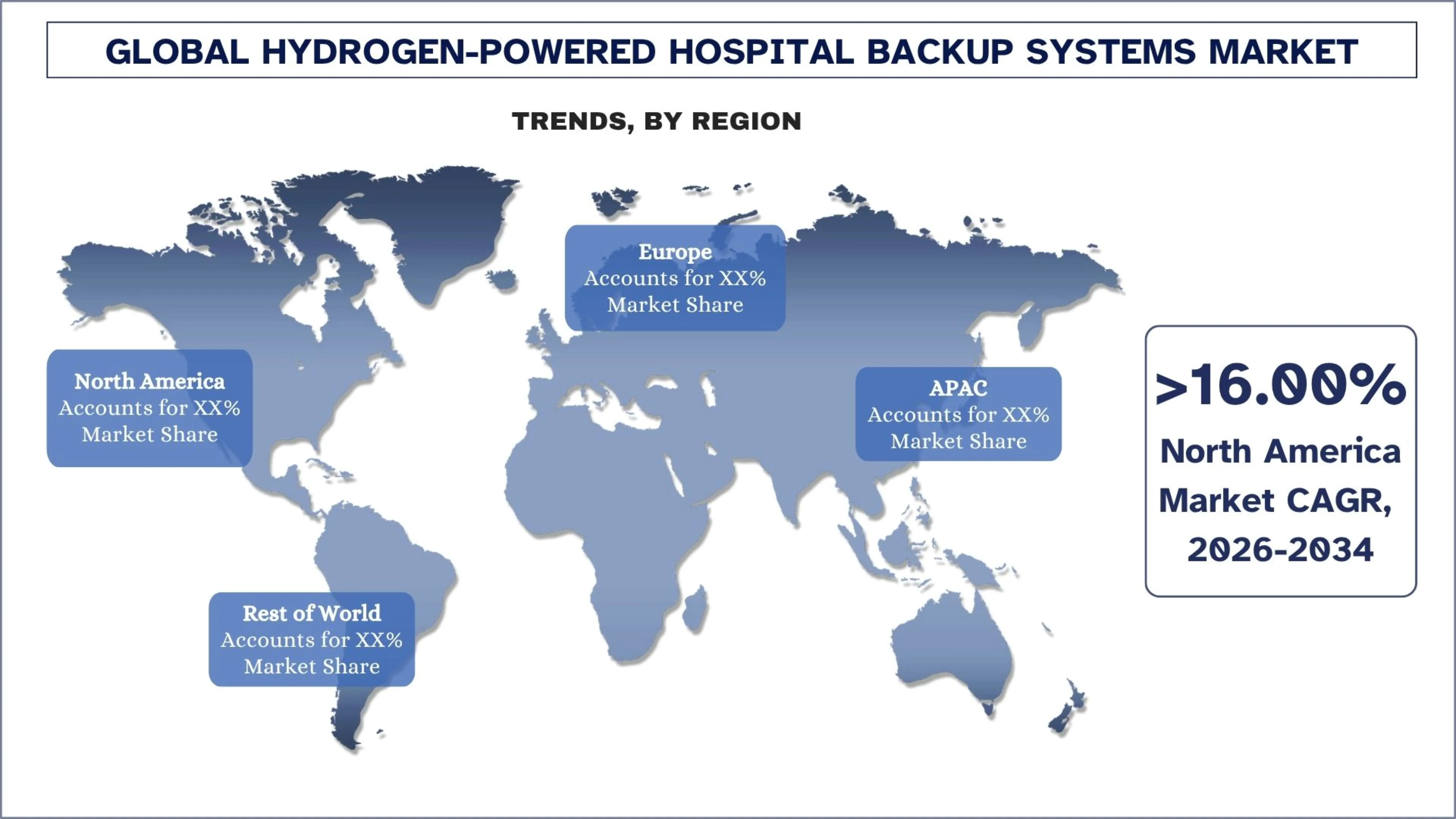 GLOBAL HYDROGEN-POWERED HOSPITAL BACKUP SYSTEMS MARKET

TRENDS, BY REGION

Europe
Accounts for XX%
Market Share

North America
Accounts for XX%
Market Share

APAC
Accounts for XX%
Market Share

Rest of World
Accounts for XX%
Market Share

>16.00%
North America
Market CAGR,
2026-2034